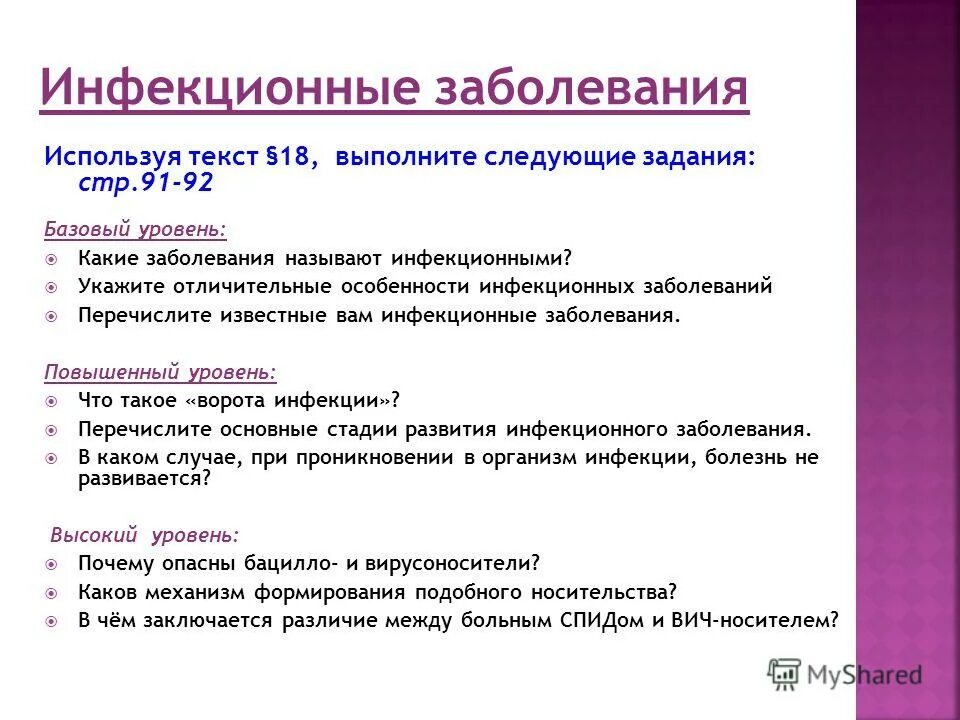 Инфекционные заболевания

Используя текст §18, выполните следующие задания: стр.91-92

Базовый уровень:

Какие заболевания называют инфекционными?

Укажите отличительные особенности инфекционных заболеваний

Перечислите известные вам инфекционные заболевания.

Повышенный уровень:

Что такое «ворота инфекции»?

Перечислите основные стадии развития инфекционного заболевания.

В каком случае, при проникновении в организм инфекции, болезнь не развивается?

Высокий уровень:

Почему опасны бацилло- и вирусоносители?

Каков механизм формирования подобного носительства?

В чём заключается различие между больным СПИДом и ВИЧ-носителем?

MyShared